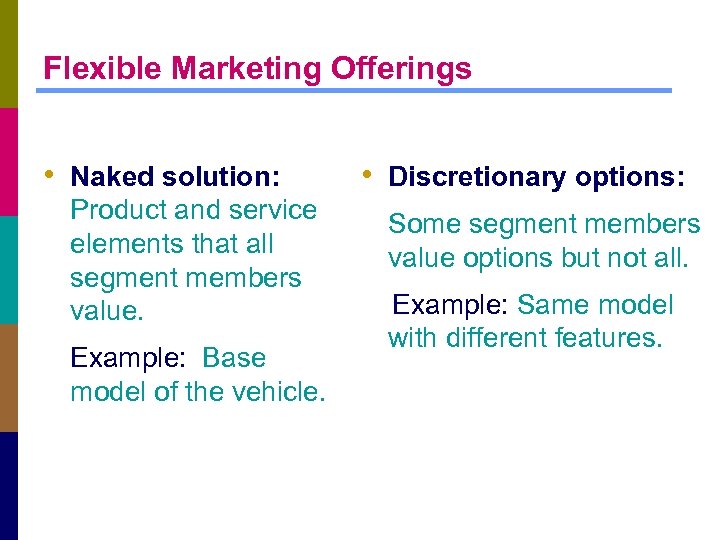 Flexible Marketing Offerings

• Naked solution: Product and service elements that all segment members value.

Example: Base model of the vehicle.

• Discretionary options:

Some segment members value options but not all.

Example: Same model with different features.